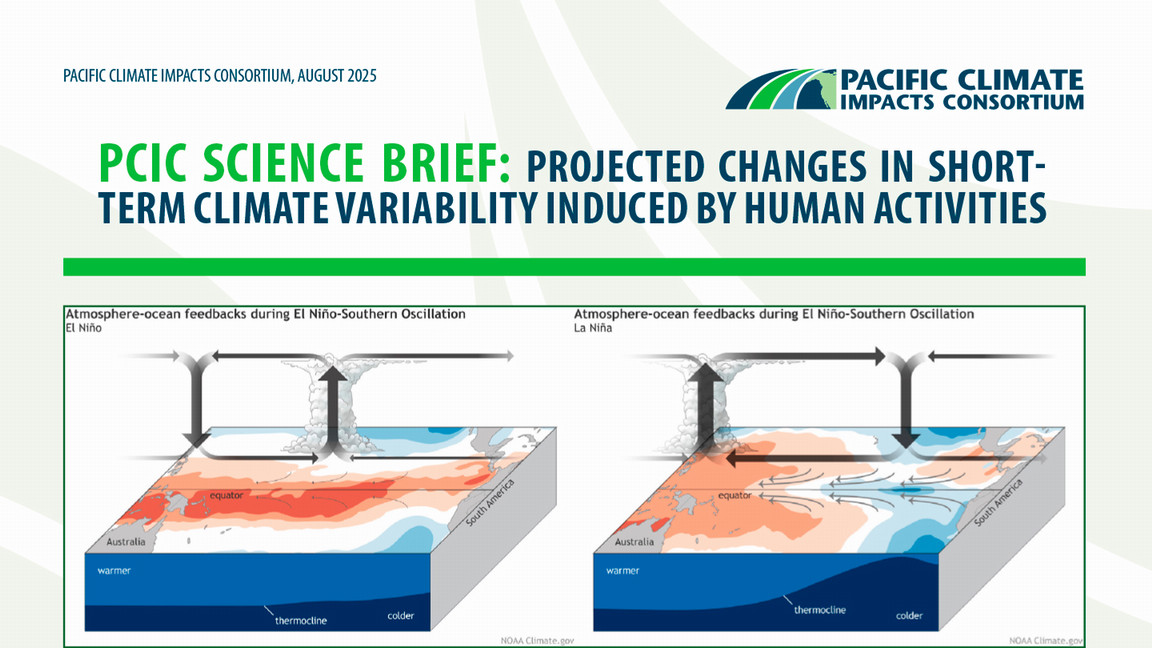 PACIFIC CLIMATE IMPACTS CONSORTIUM, AUGUST 2025

PACIFIC CLIMATE IMPACTS CONSORTIUM

PCIC SCIENCE BRIEF: PROJECTED CHANGES IN SHORT-TERM CLIMATE VARIABILITY INDUCED BY HUMAN ACTIVITIES

Atmosphere-ocean feedbacks during El Niño-Southern Oscillation
El Niño

equator
Australia
South America
warmer
thermocline
colder
NOAA Climate.gov

Atmosphere-ocean feedbacks during El Niño-Southern Oscillation
La Niña

equator
Australia
South America
warmer
thermocline
colder
NOAA Climate.gov